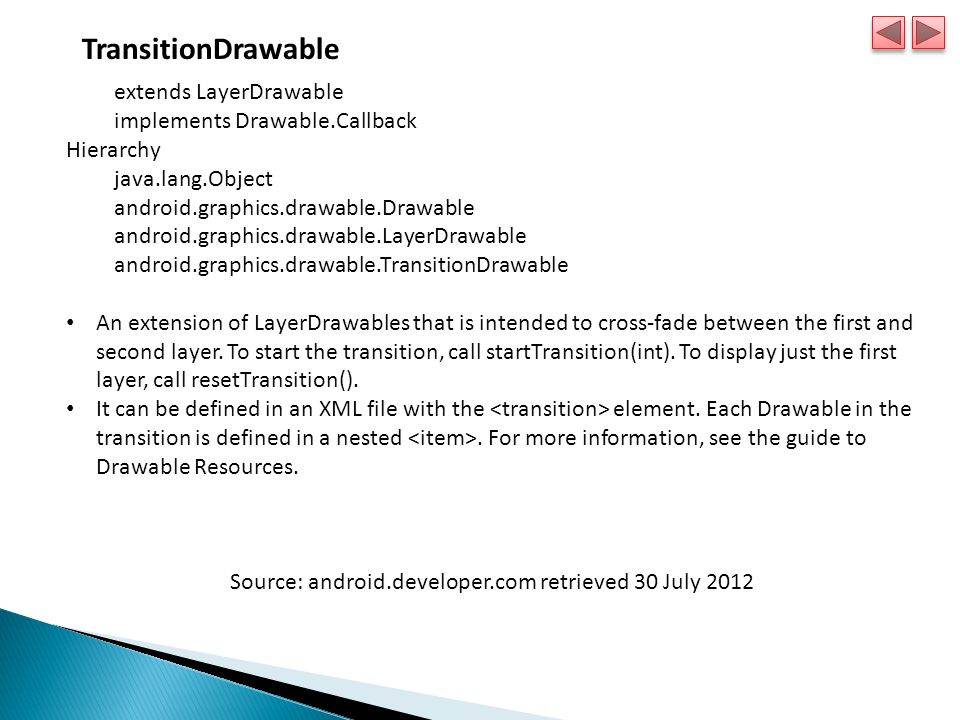 TransitionDrawable

extends LayerDrawable
implements Drawable.Callback
Hierarchy
java.lang.Object
android.graphics.drawable.Drawable
android.graphics.drawable.LayerDrawable
android.graphics.drawable.TransitionDrawable

• An extension of LayerDrawables that is intended to cross-fade between the first and second layer. To start the transition, call startTransition(int). To display just the first layer, call resetTransition().
• It can be defined in an XML file with the <transition> element. Each Drawable in the transition is defined in a nested <item>. For more information, see the guide to Drawable Resources.

Source: android.developer.com retrieved 30 July 2012